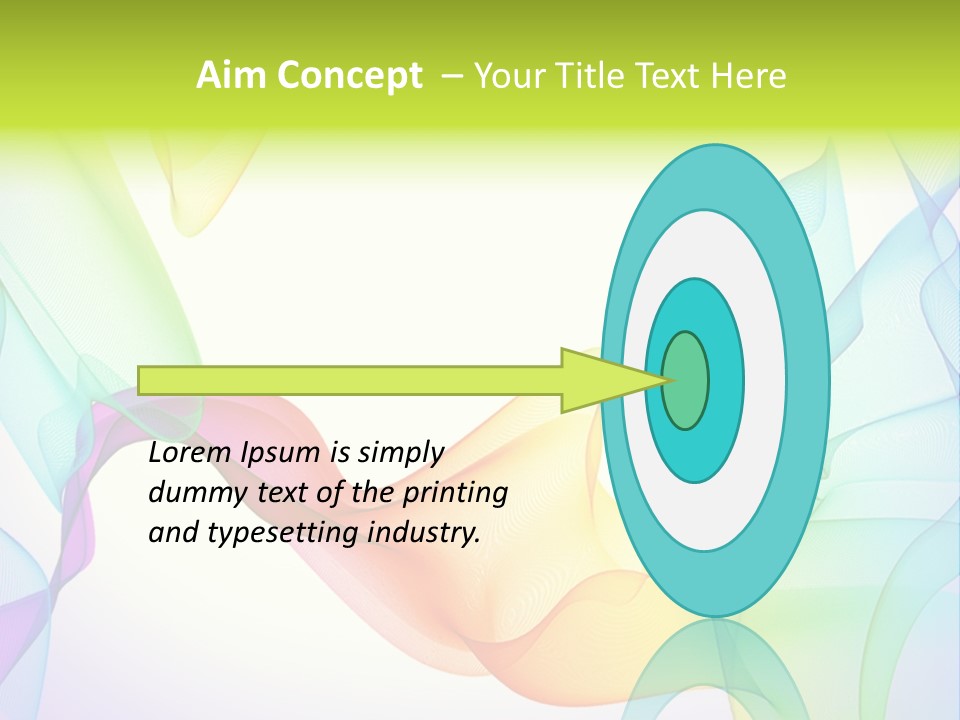 Aim Concept – Your Title Text Here

Lorem Ipsum is simply dummy text of the printing and typesetting industry.